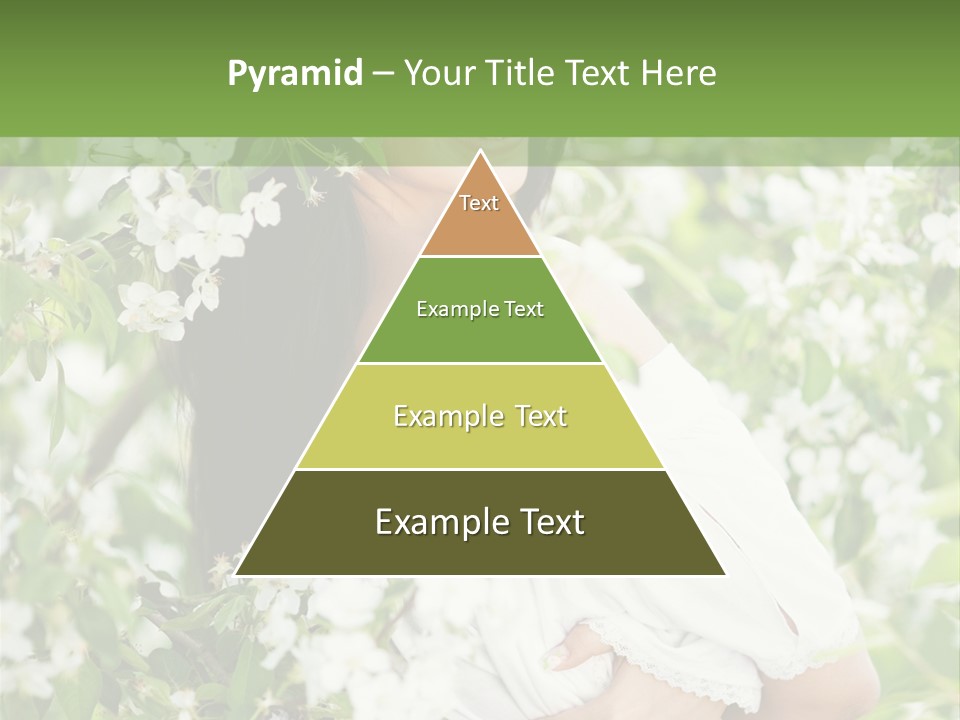 Pyramid – Your Title Text Here

Text

Example Text

Example Text

Example Text